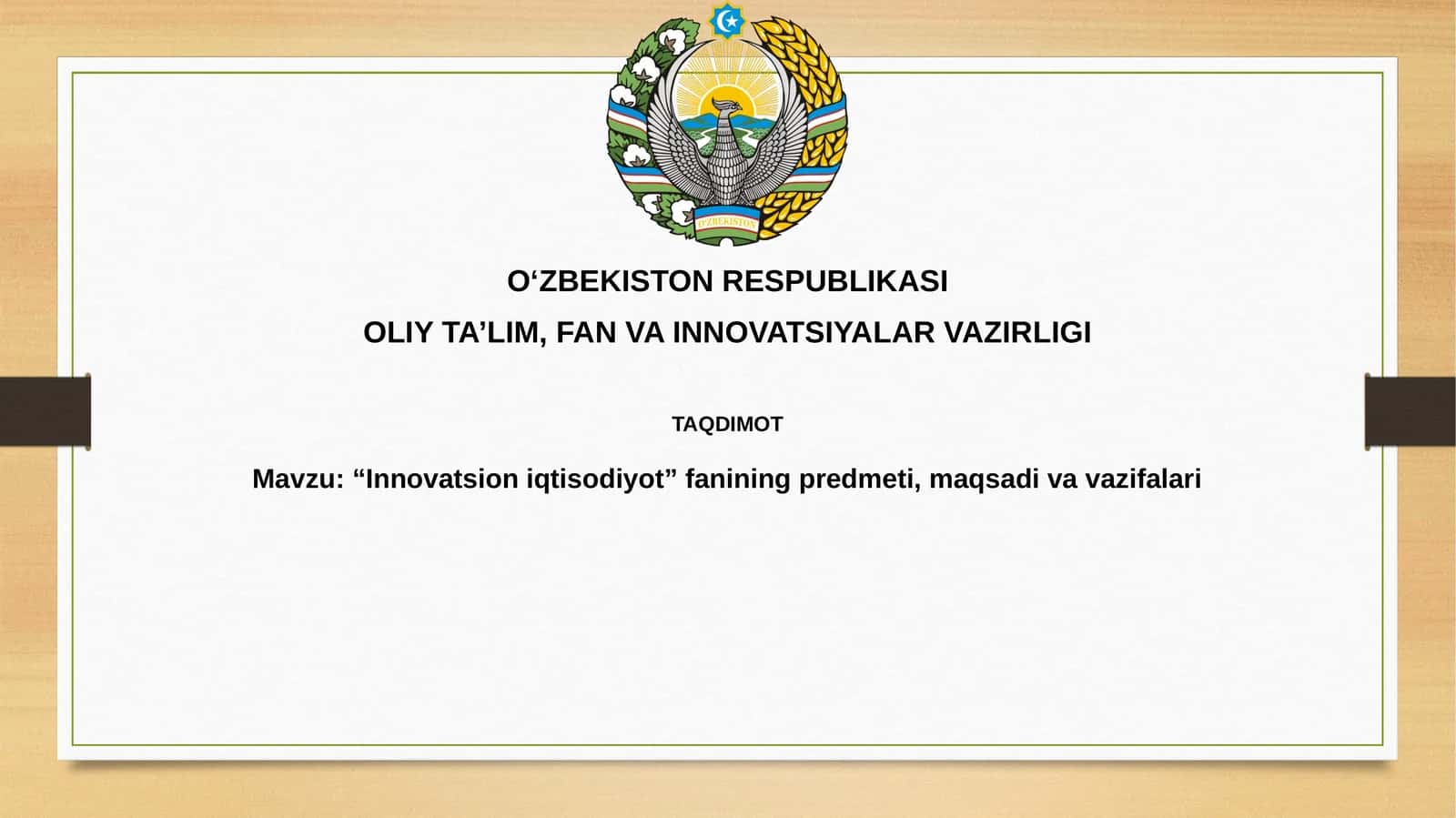 O‘ZBEKISTON

O‘ZBEKISTON RESPUBLIKASI
OLIY TA’LIM, FAN VA INNOVATSIYALAR VAZIRLIGI

TAQDIMOT

Mavzu: “Innovatsion iqtisodiyot” fanining predmeti, maqsadi va vazifalari